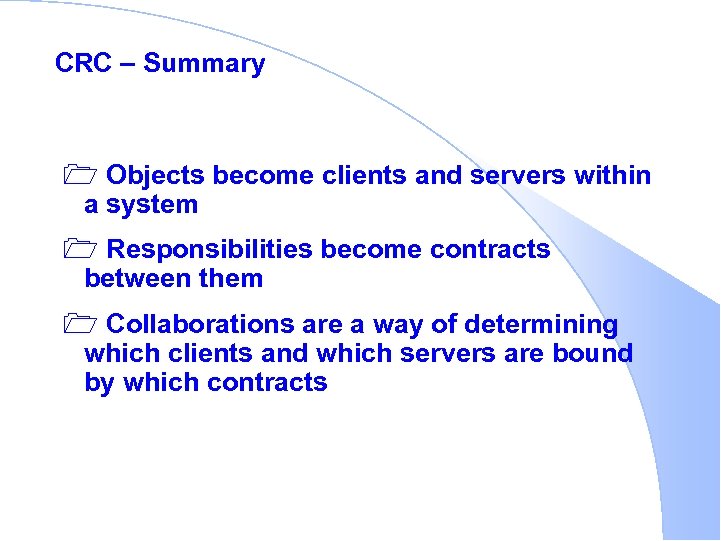 CRC – Summary

Objects become clients and servers within a system

Responsibilities become contracts between them

Collaborations are a way of determining which clients and which servers are bound by which contracts